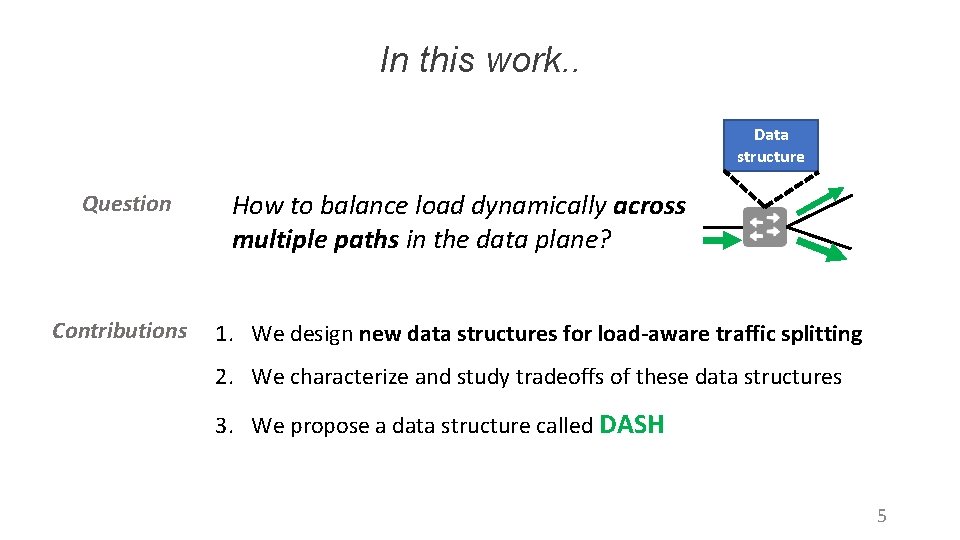 In this work..

Data structure

Question

How to balance load dynamically across multiple paths in the data plane?

Contributions

1. We design new data structures for load-aware traffic splitting

2. We characterize and study tradeoffs of these data structures

3. We propose a data structure called DASH

5